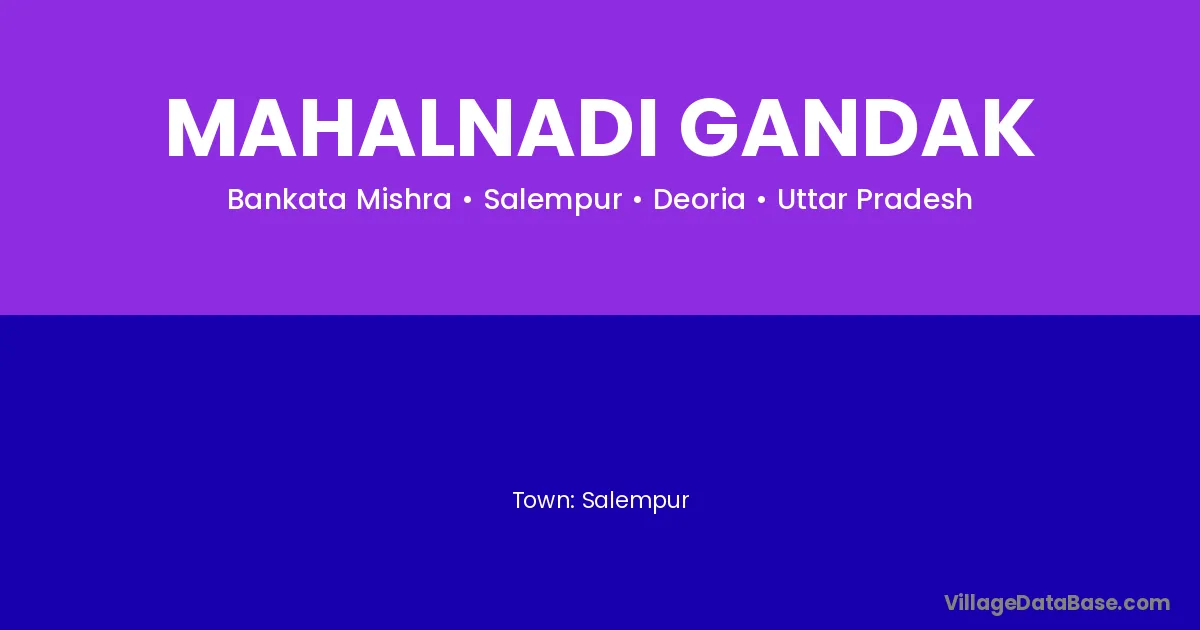 MAHALNADI GANDAK

Bankata Mishra • Salempur • Deoria • Uttar Pradesh

Town: Salempur

VillageDataBase.com